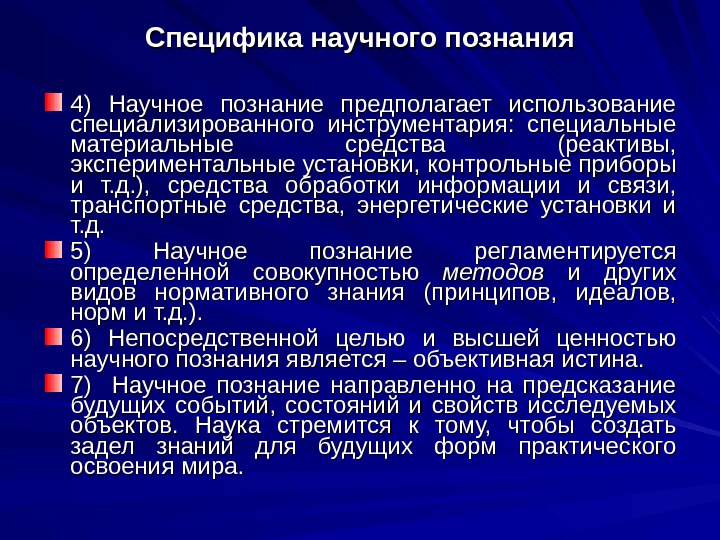 Специфика научного познания

4) Научное познание предполагает использование специализированного инструментария: специальные материальные средства (реактивы, экспериментальные установки, контрольные приборы и т.д.), средства обработки информации и связи, транспортные средства, энергетические установки и т.д.

5) Научное познание регламентируется определенной совокупностью методов и других видов нормативного знания (принципов, идеалов, норм и т.д.).

6) Непосредственной целью и высшей ценностью научного познания является – объективная истина.

7) Научное познание направленно на предсказание будущих событий, состояний и свойств исследуемых объектов. Наука стремится к тому, чтобы создать задел знаний для будущих форм практического освоения мира.